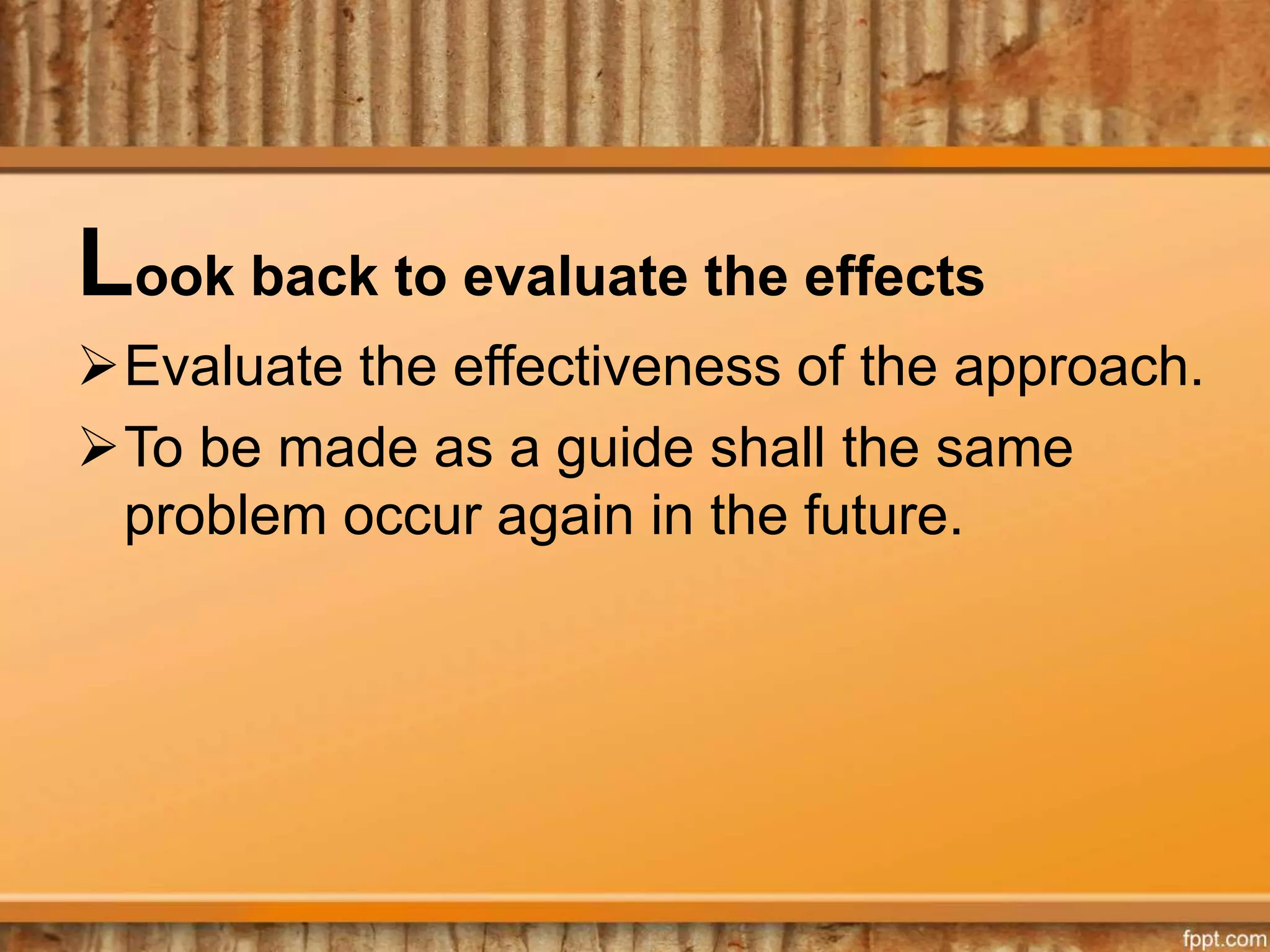 Look back to evaluate the effects

➢ Evaluate the effectiveness of the approach.

➢ To be made as a guide shall the same problem occur again in the future.

fppt.com